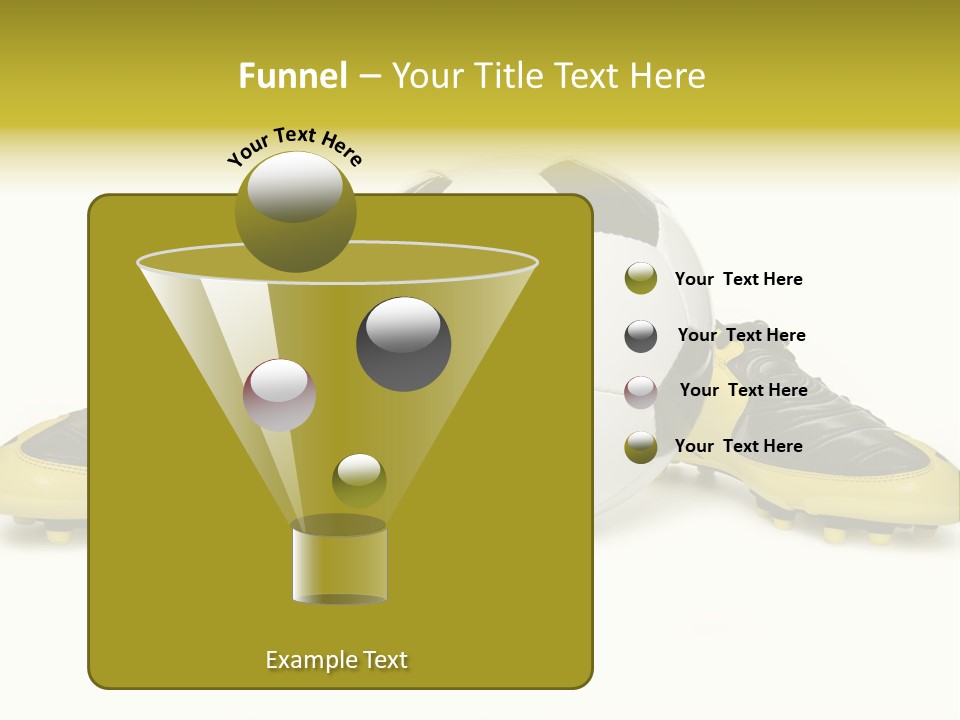 Funnel – Your Title Text Here

Your Text Here

Your Text Here

Your Text Here

Your Text Here

Your Text Here

Example Text